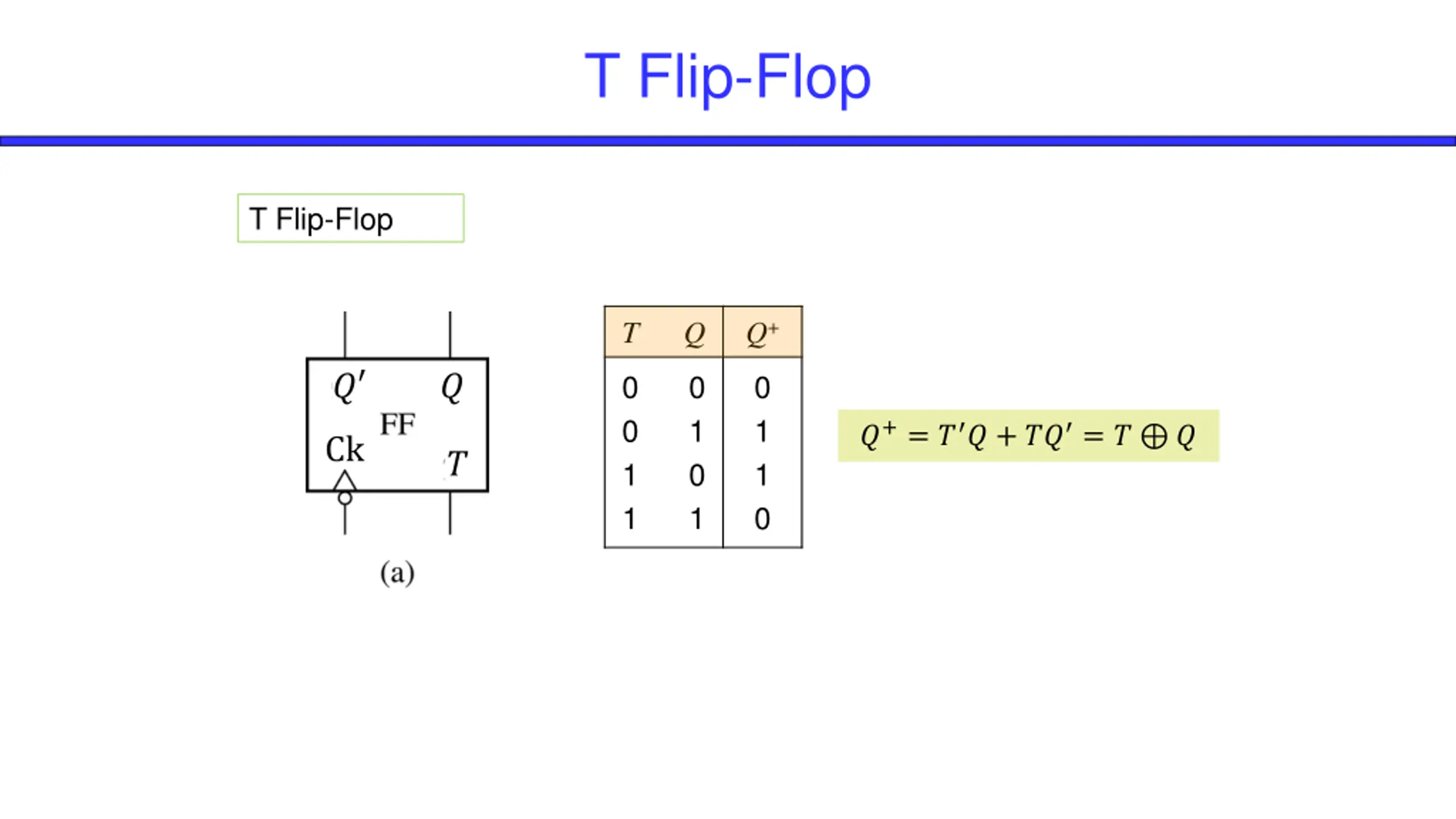 T Flip-Flop

T Flip-Flop

$Q'$ $Q$
FF
Ck $T$

(a)

| $T$ | $Q$ | $Q^+$ |
|---|---|---|
| 0 | 0 | 0 |
| 0 | 1 | 1 |
| 1 | 0 | 1 |
| 1 | 1 | 0 |

$Q^+ = T'Q + TQ' = T \oplus Q$